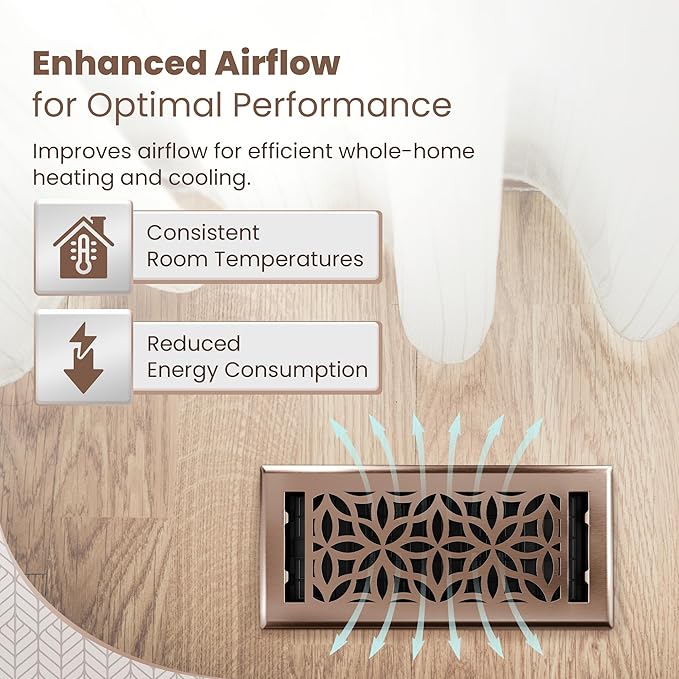 Enhanced Airflow
for Optimal Performance

Improves airflow for efficient whole-home heating and cooling.

Consistent
Room Temperatures

Reduced
Energy Consumption